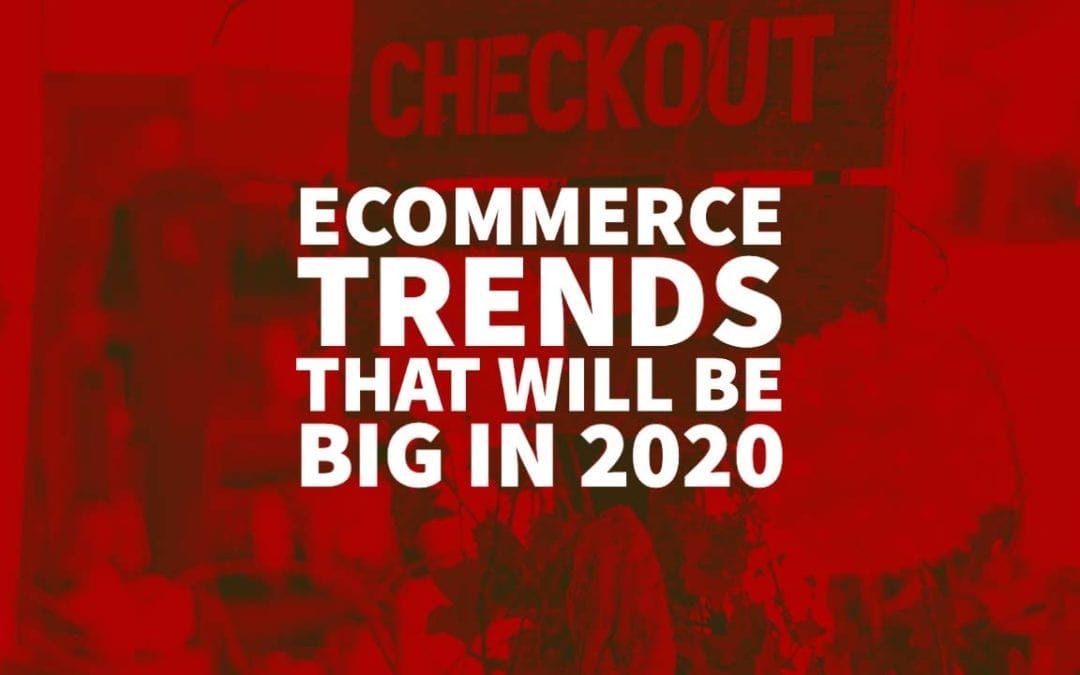 CHECKOUT

ECOMMERCE
TRENDS
THAT WILL BE
BIG IN 2020